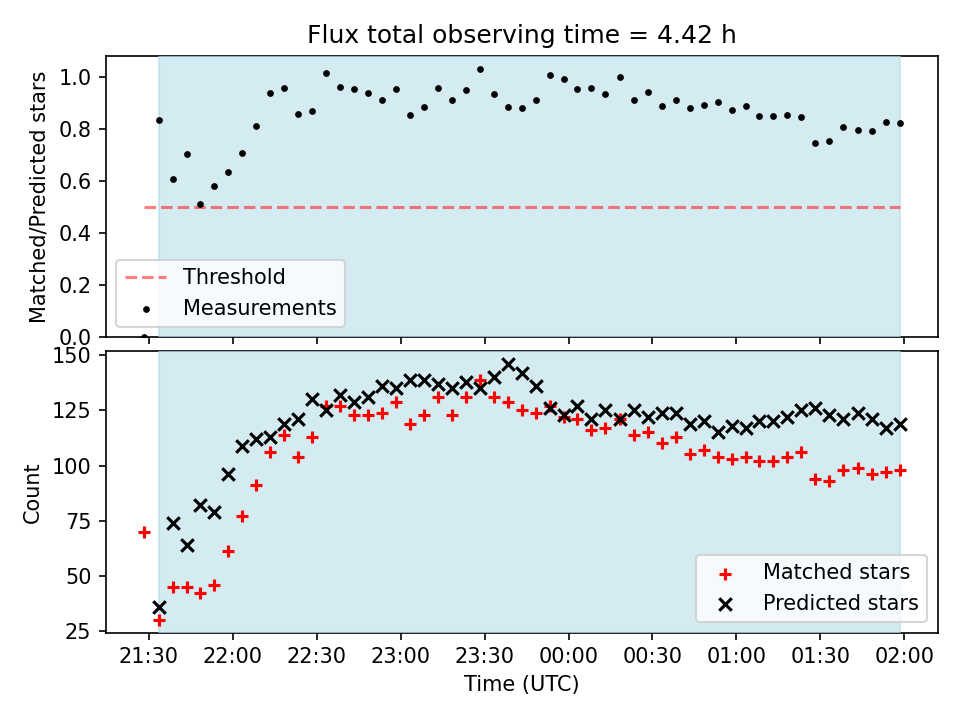 Flux total observing time = 4.42 h

Matched/Predicted stars

1.0
0.8
0.6
0.4
0.2
0.0

Threshold
Measurements

Count

150
125
100
75
50
25

Matched stars
Predicted stars

21:30 22:00 22:30 23:00 23:30 00:00 00:30 01:00 01:30 02:00

Time (UTC)